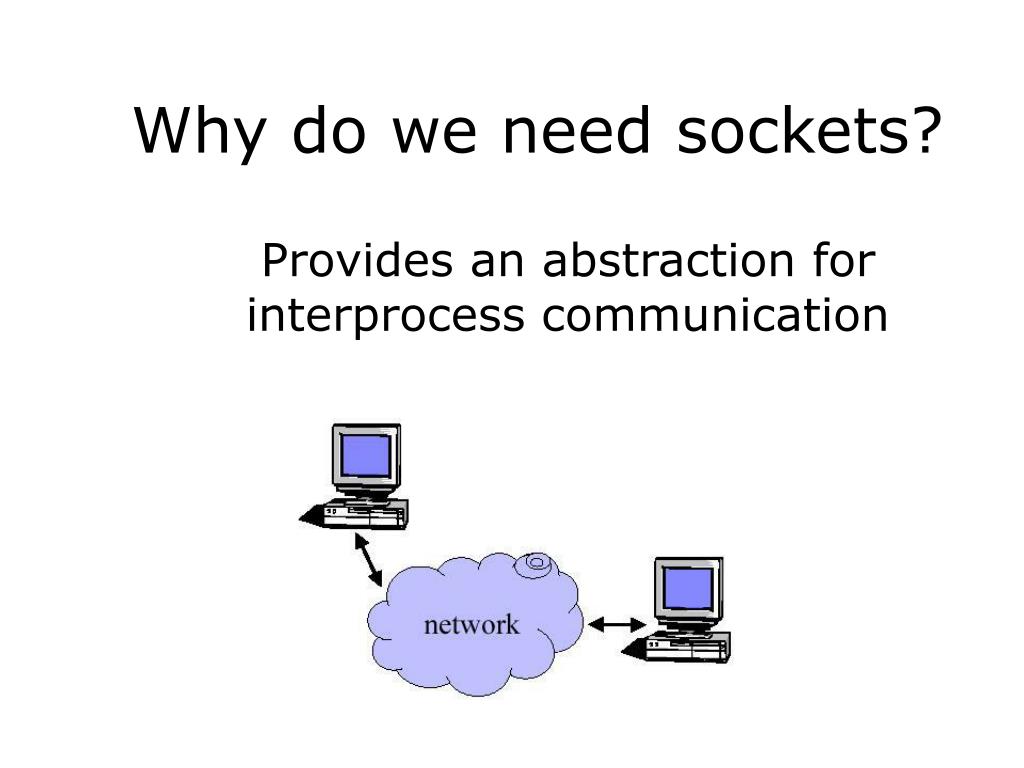 Why do we need sockets?

Provides an abstraction for interprocess communication

network